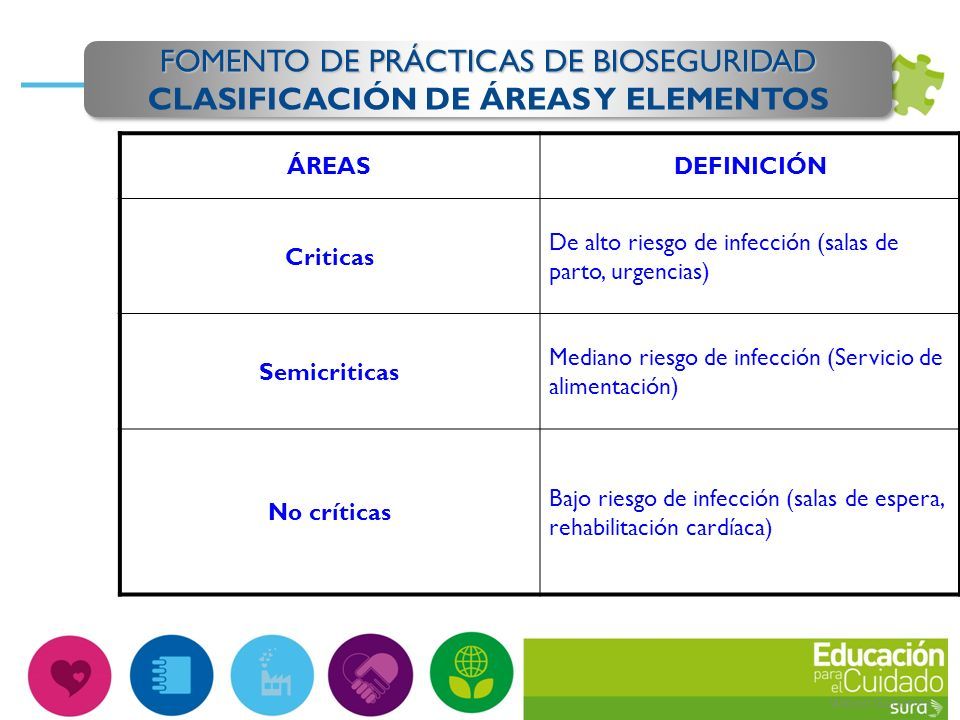 FOMENTO DE PRÁCTICAS DE BIOSEGURIDAD
CLASIFICACIÓN DE ÁREAS Y ELEMENTOS

| ÁREAS | DEFINICIÓN |
|---|---|
| Criticas | De alto riesgo de infección (salas de parto, urgencias) |
| Semicriticas | Mediano riesgo de infección (Servicio de alimentación) |
| No críticas | Bajo riesgo de infección (salas de espera, rehabilitación cardíaca) |

Educación para el Cuidado
sura